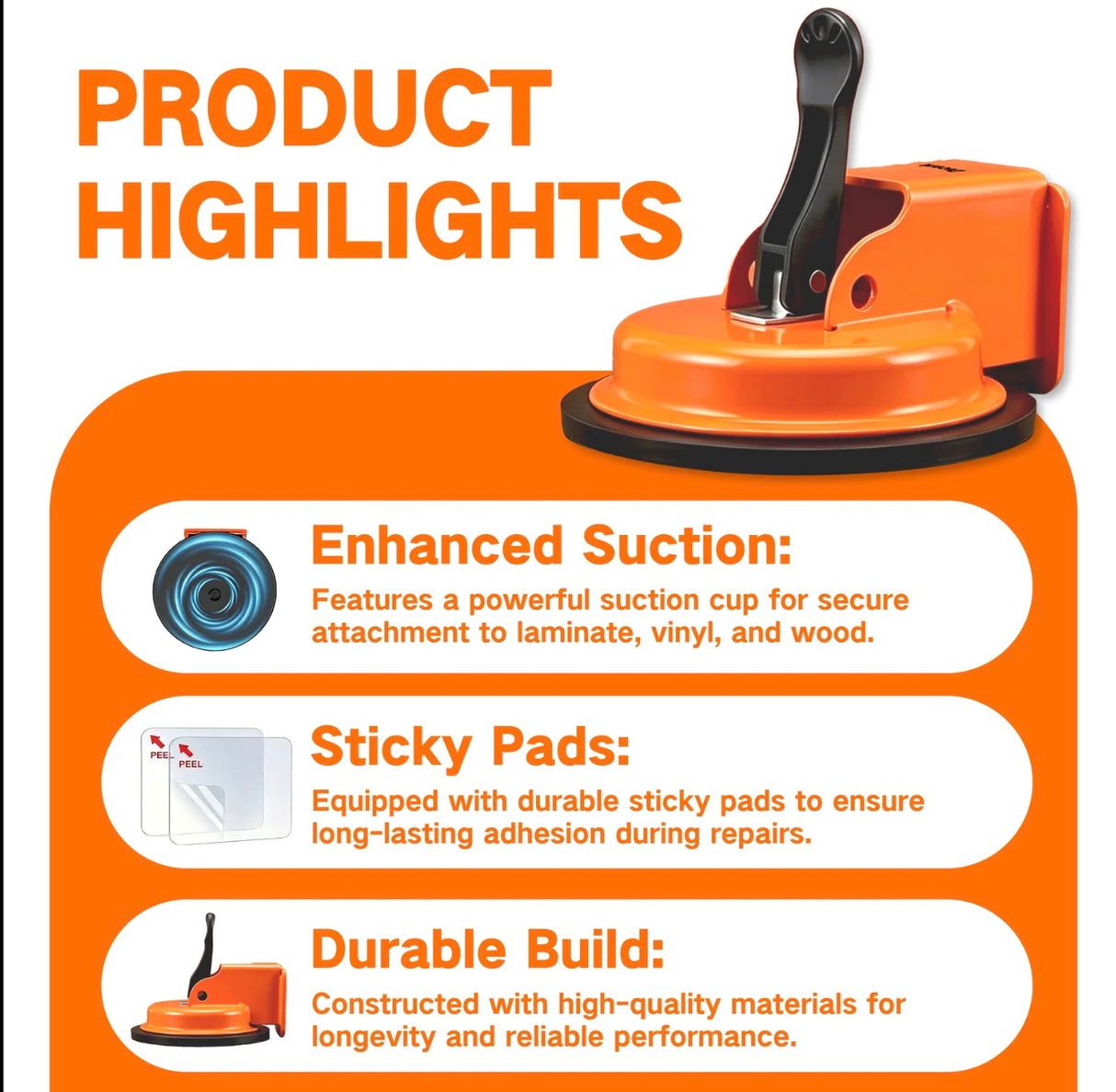 PRODUCT HIGHLIGHTS

Enhanced Suction:
Features a powerful suction cup for secure attachment to laminate, vinyl, and wood.

PEEL
PEEL

Sticky Pads:
Equipped with durable sticky pads to ensure long-lasting adhesion during repairs.

Durable Build:
Constructed with high-quality materials for longevity and reliable performance.